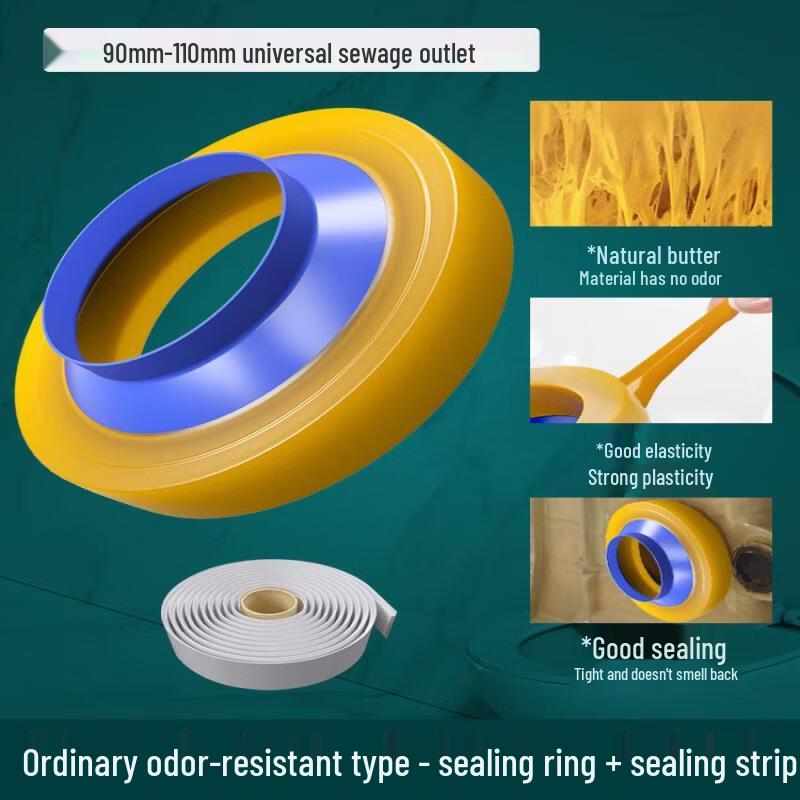 90mm-110mm universal sewage outlet

*Natural butter
Material has no odor

*Good elasticity
Strong plasticity

*Good sealing
Tight and doesn't smell back

Ordinary odor-resistant type - sealing ring + sealing strip